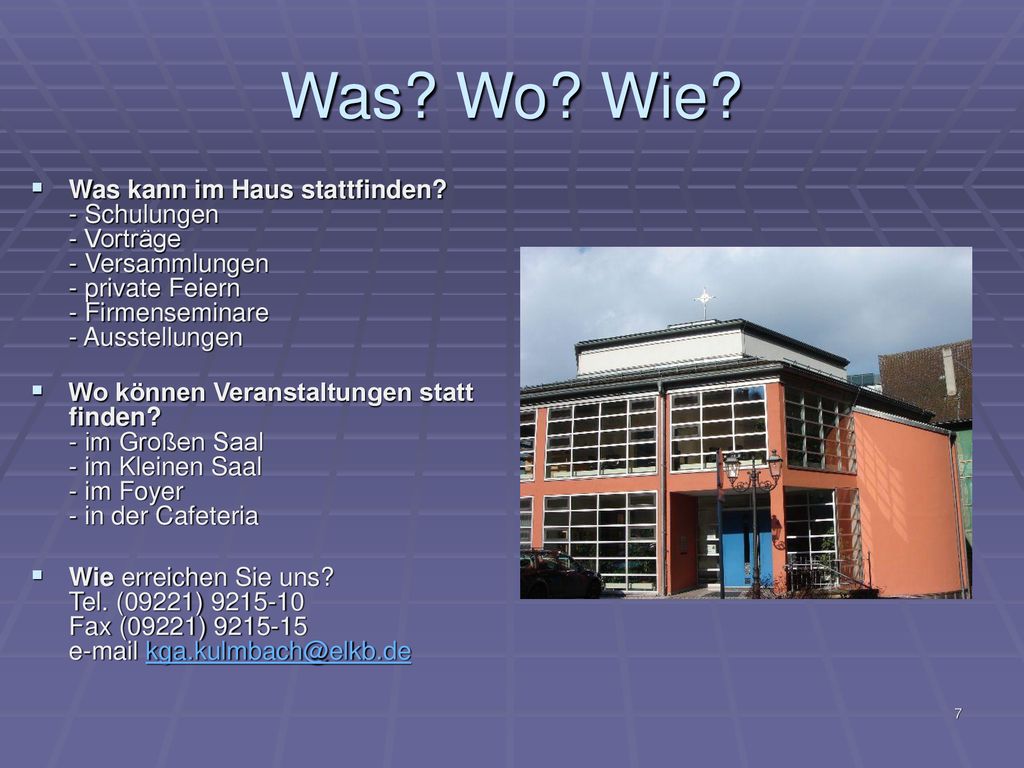 Was? Wo? Wie?

Was kann im Haus stattfinden?
- Schulungen
- Vorträge
- Versammlungen
- private Feiern
- Firmenseminare
- Ausstellungen

Wo können Veranstaltungen statt finden?
- im Großen Saal
- im Kleinen Saal
- im Foyer
- in der Cafeteria

Wie erreichen Sie uns?
Tel. (09221) 9215-10
Fax (09221) 9215-15
e-mail kga.kulmbach@elkb.de

7